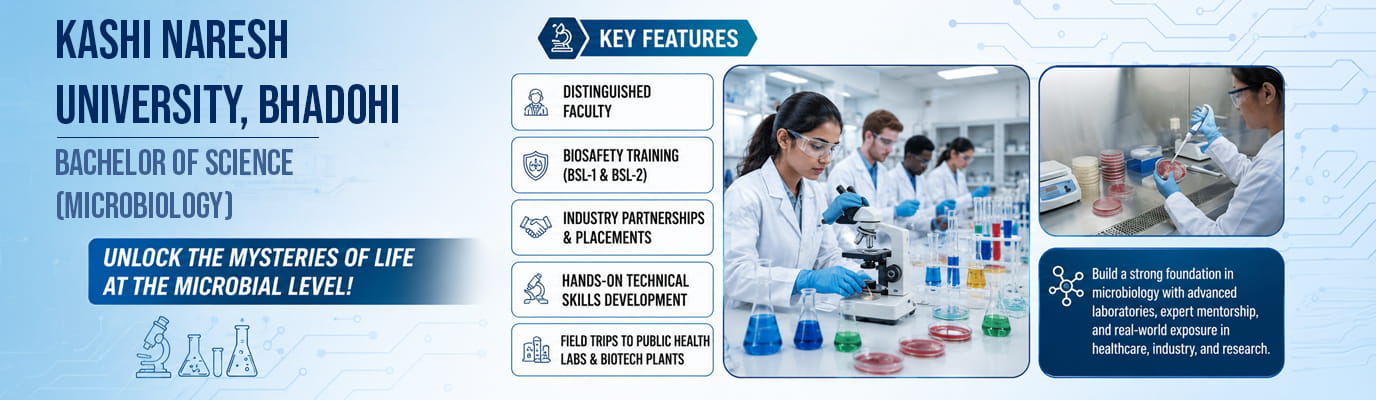 KASHI NARESH UNIVERSITY, BHADOHI

BACHELOR OF SCIENCE (MICROBIOLOGY)

UNLOCK THE MYSTERIES OF LIFE AT THE MICROBIAL LEVEL!

KEY FEATURES

DISTINGUISHED FACULTY

BIOSAFETY TRAINING (BSL-1 & BSL-2)

INDUSTRY PARTNERSHIPS & PLACEMENTS

HANDS-ON TECHNICAL SKILLS DEVELOPMENT

FIELD TRIPS TO PUBLIC HEALTH LABS & BIOTECH PLANTS

Build a strong foundation in microbiology with advanced laboratories, expert mentorship, and real-world exposure in healthcare, industry, and research.